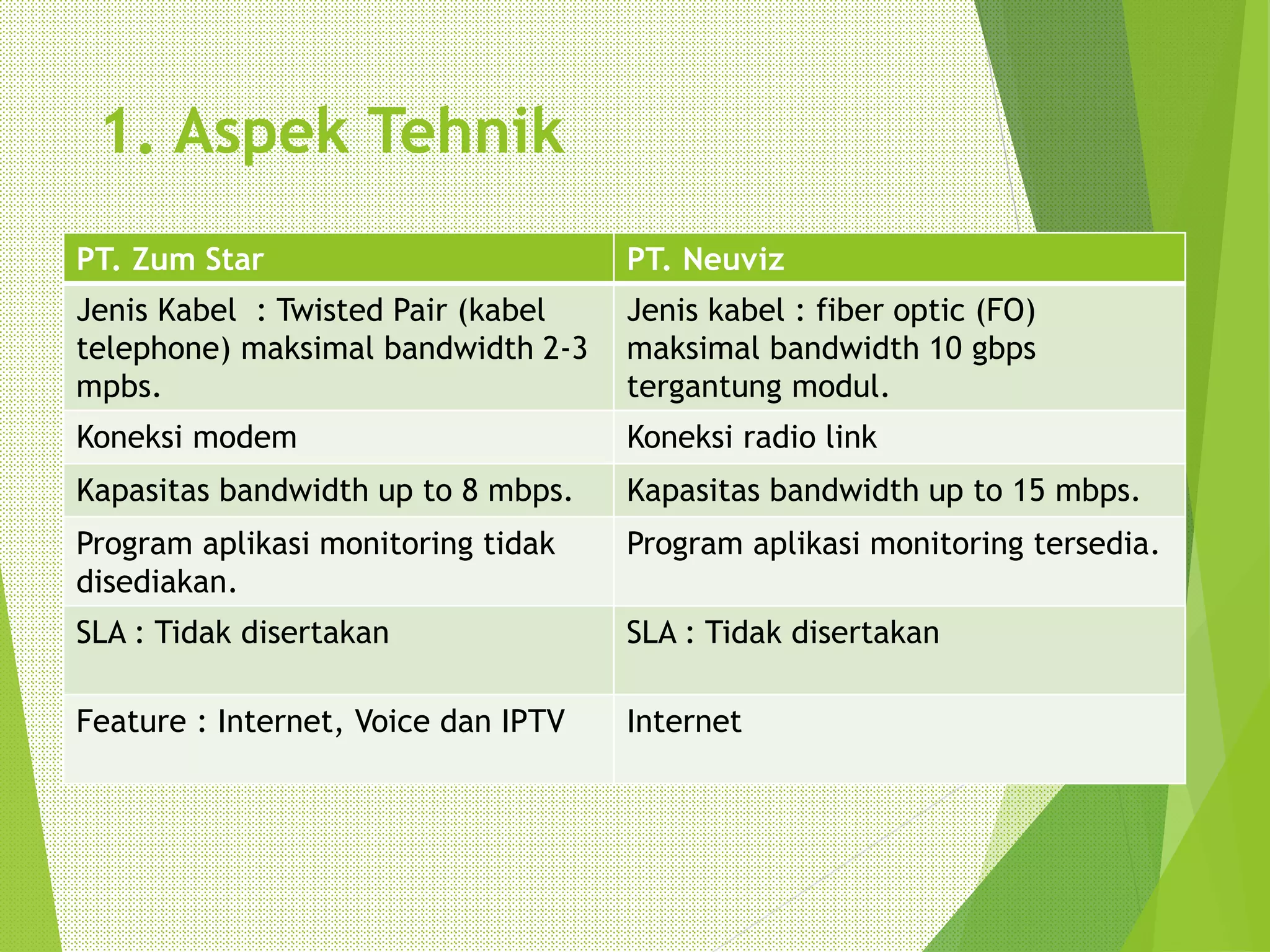 1. Aspek Tehnik

| PT. Zum Star | PT. Neuviz |
|---|---|
| Jenis Kabel : Twisted Pair (kabel telephone) maksimal bandwidth 2-3 mpbs. | Jenis kabel : fiber optic (FO) maksimal bandwidth 10 gbps tergantung modul. |
| Koneksi modem | Koneksi radio link |
| Kapasitas bandwidth up to 8 mbps. | Kapasitas bandwidth up to 15 mbps. |
| Program aplikasi monitoring tidak disediakan. | Program aplikasi monitoring tersedia. |
| SLA : Tidak disertakan | SLA : Tidak disertakan |
| Feature : Internet, Voice dan IPTV | Internet |